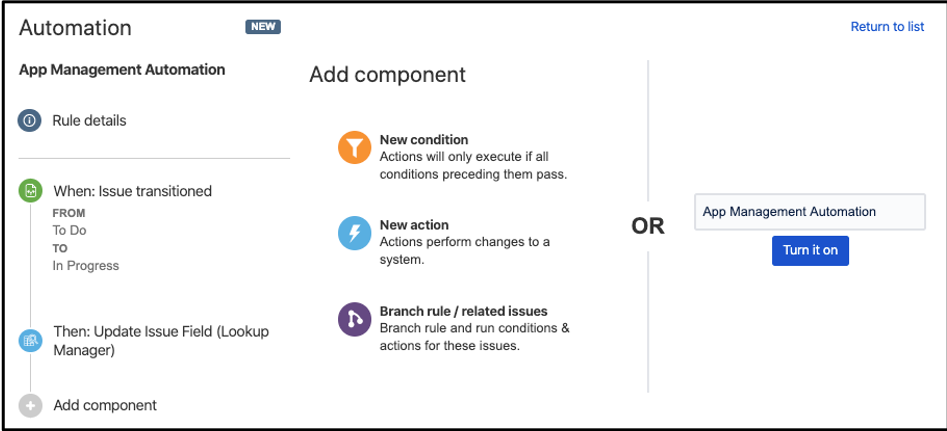 Automation NEW

Return to list

App Management Automation

Rule details

When: Issue transitioned
FROM
To Do
TO
In Progress

Then: Update Issue Field (Lookup Manager)

Add component

Add component

New condition
Actions will only execute if all conditions preceding them pass.

New action
Actions perform changes to a system.

Branch rule / related issues
Branch rule and run conditions & actions for these issues.

OR

App Management Automation

Turn it on